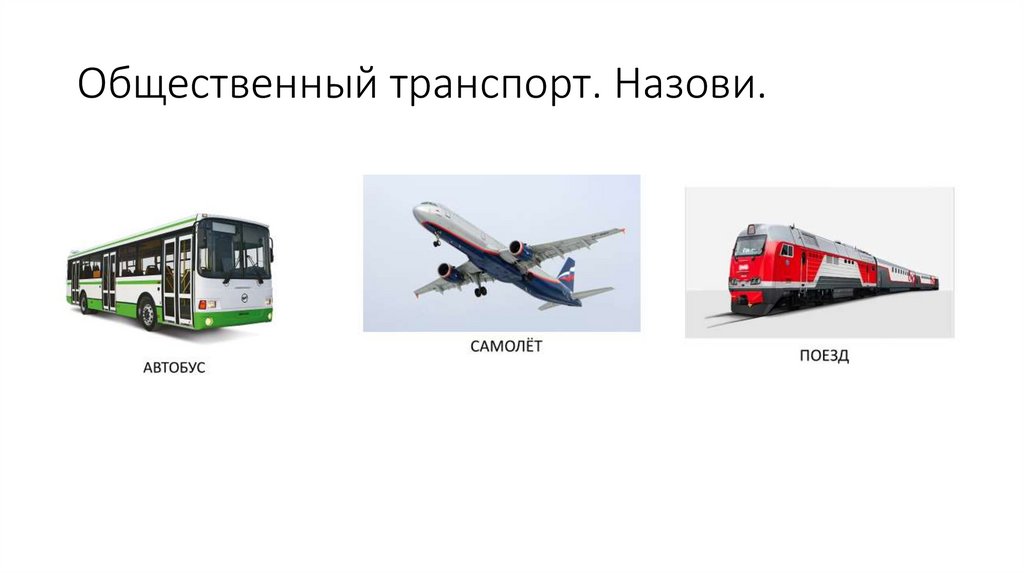 Общественный транспорт. Назови.

АВТОБУС

САМОЛЁТ

ПОЕЗД